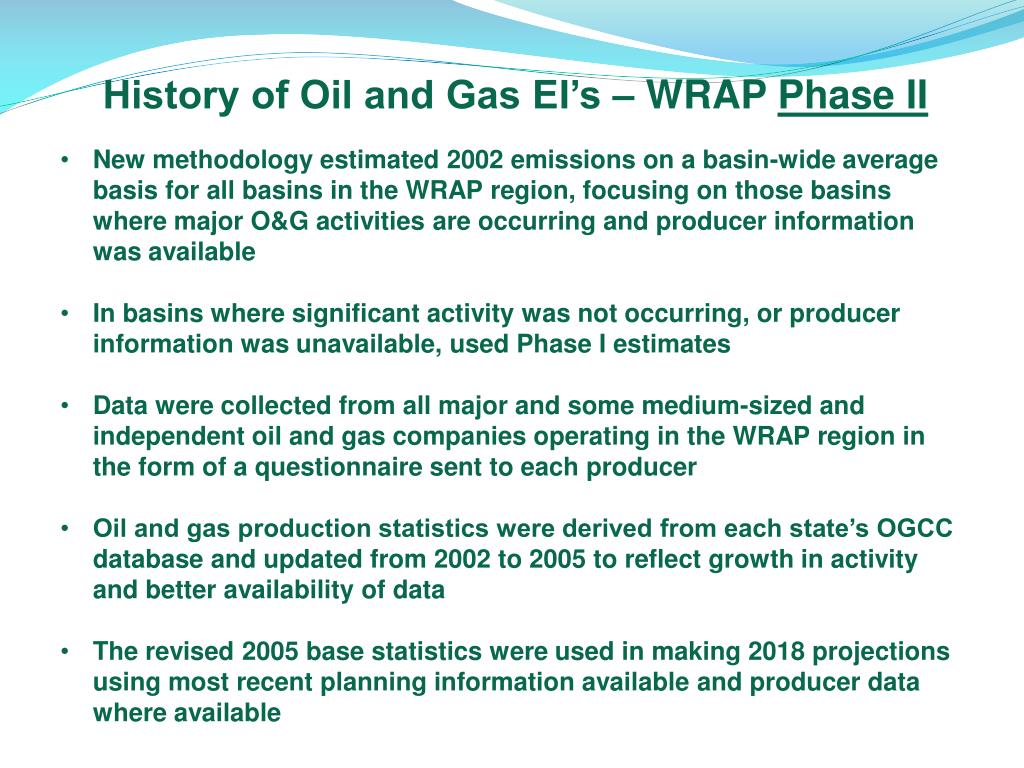 History of Oil and Gas EI’s – WRAP Phase II

• New methodology estimated 2002 emissions on a basin-wide average basis for all basins in the WRAP region, focusing on those basins where major O&G activities are occurring and producer information was available

• In basins where significant activity was not occurring, or producer information was unavailable, used Phase I estimates

• Data were collected from all major and some medium-sized and independent oil and gas companies operating in the WRAP region in the form of a questionnaire sent to each producer

• Oil and gas production statistics were derived from each state’s OGCC database and updated from 2002 to 2005 to reflect growth in activity and better availability of data

• The revised 2005 base statistics were used in making 2018 projections using most recent planning information available and producer data where available